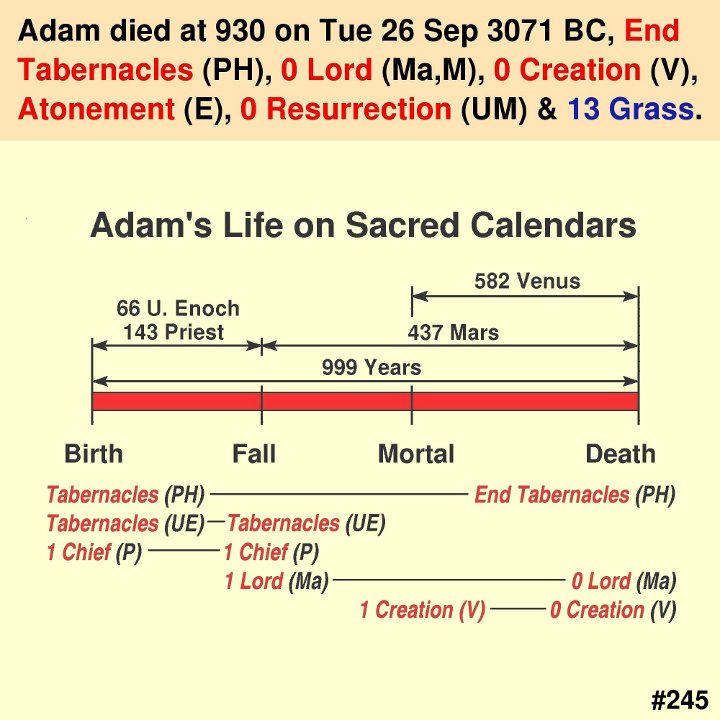 Adam died at 930 on Tue 26 Sep 3071 BC, End Tabernacles (PH), 0 Lord (Ma,M), 0 Creation (V), Atonement (E), 0 Resurrection (UM) & 13 Grass.

Adam's Life on Sacred Calendars

582 Venus

66 U. Enoch
143 Priest

437 Mars

999 Years

Birth
Fall
Mortal
Death

Tabernacles (PH) — End Tabernacles (PH)
Tabernacles (UE) — Tabernacles (UE)
1 Chief (P) — 1 Chief (P)
1 Lord (Ma) — 0 Lord (Ma)
1 Creation (V) — 0 Creation (V)

#245